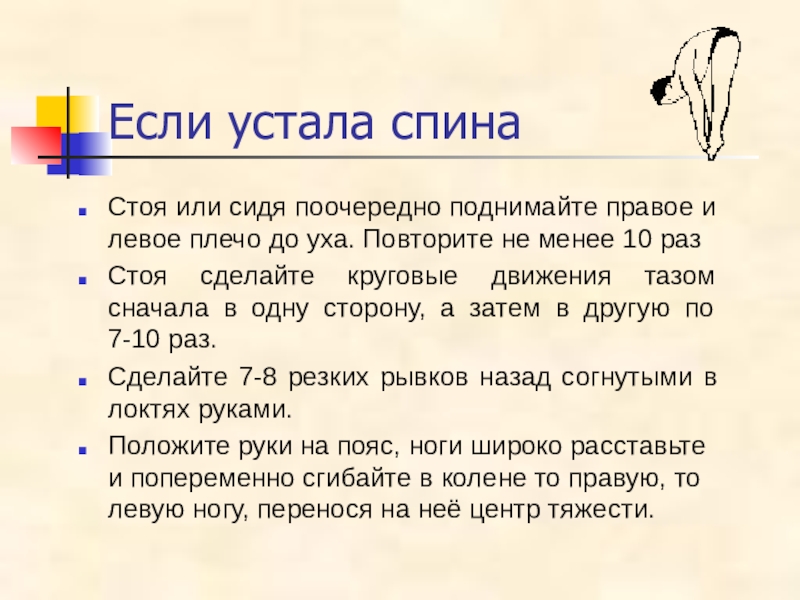 Если устала спина

Стоя или сидя поочередно поднимайте правое и левое плечо до уха. Повторите не менее 10 раз

Стоя сделайте круговые движения тазом сначала в одну сторону, а затем в другую по 7-10 раз.

Сделайте 7-8 резких рывков назад согнутыми в локтях руками.

Положите руки на пояс, ноги широко расставьте и попеременно сгибайте в колене то правую, то левую ногу, перенося на неё центр тяжести.